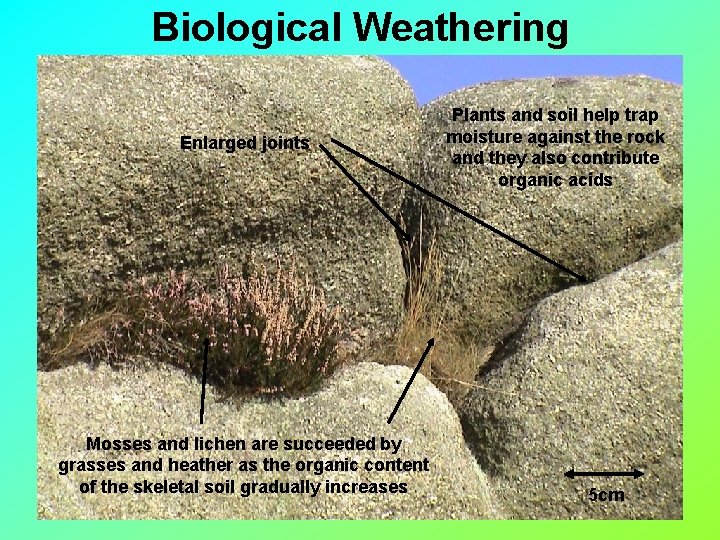 Biological Weathering

Enlarged joints

Plants and soil help trap moisture against the rock and they also contribute organic acids

Mosses and lichen are succeeded by grasses and heather as the organic content of the skeletal soil gradually increases

5cm